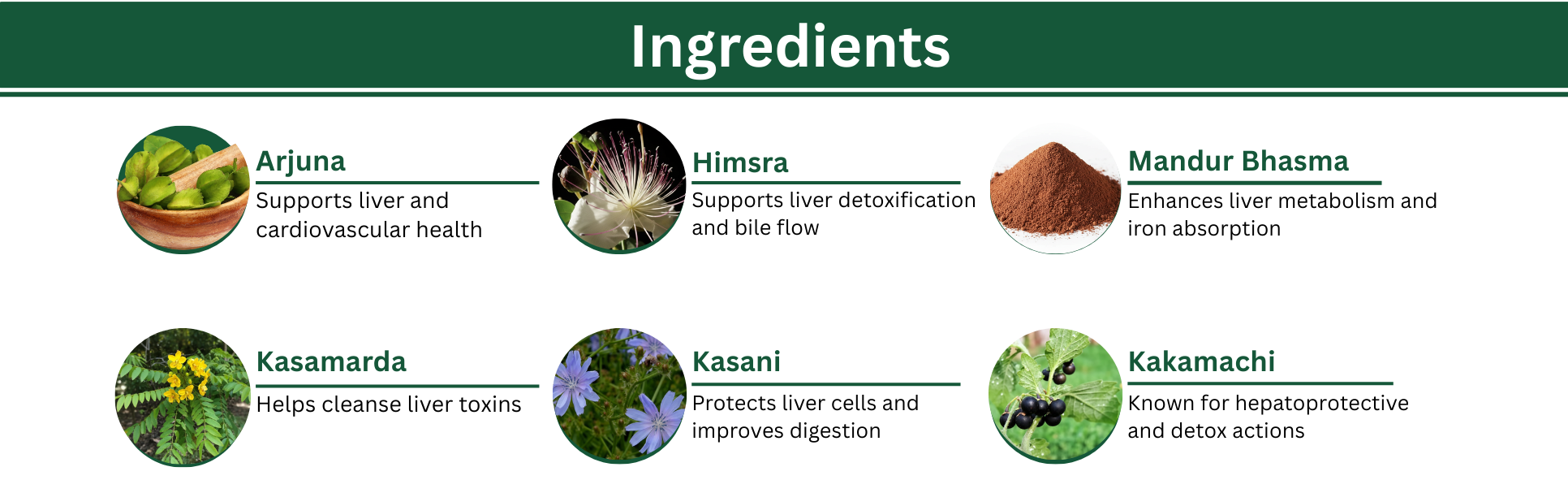 Ingredients

Arjuna
Supports liver and cardiovascular health

Himsra
Supports liver detoxification and bile flow

Mandur Bhasma
Enhances liver metabolism and iron absorption

Kasamarda
Helps cleanse liver toxins

Kasani
Protects liver cells and improves digestion

Kakamachi
Known for hepatoprotective and detox actions